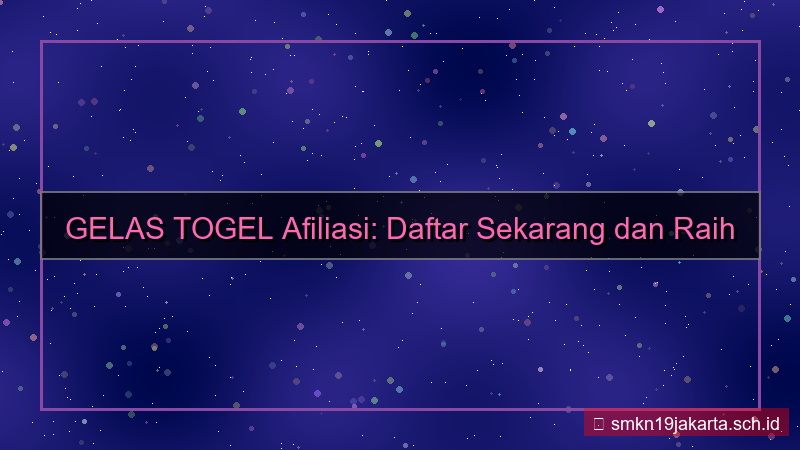 GELAS TOGEL Afiliasi: Daftar Sekarang dan Raih

smkn19jakarta.sch.id